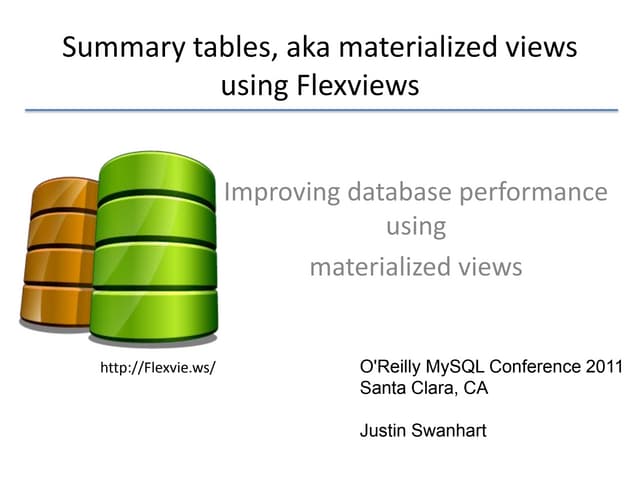 Summary tables, aka materialized views using Flexviews

Improving database performance using materialized views

http://Flexvie.ws/

O'Reilly MySQL Conference 2011
Santa Clara, CA

Justin Swanhart